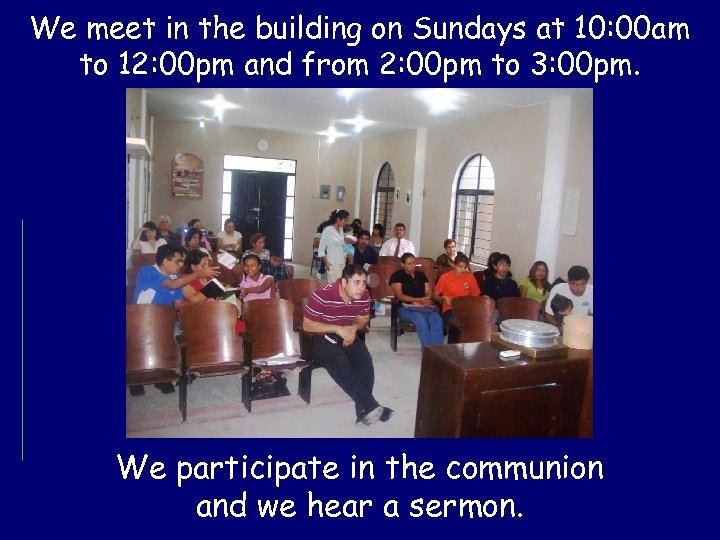 We meet in the building on Sundays at 10:00am to 12:00pm and from 2:00pm to 3:00pm.

We participate in the communion and we hear a sermon.